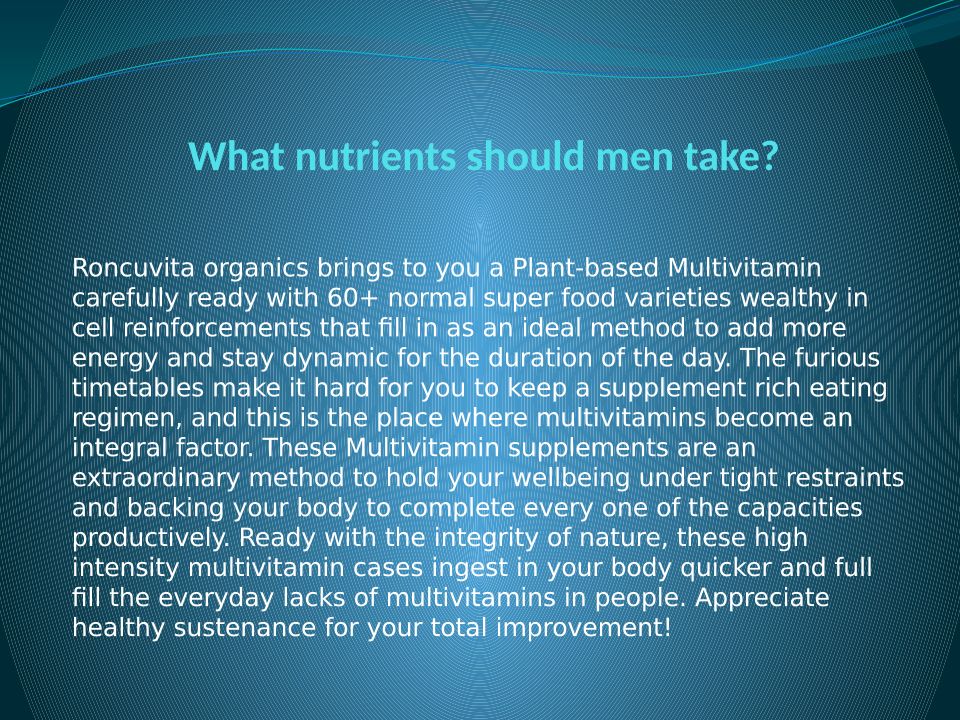 What nutrients should men take?

Roncuvita organics brings to you a Plant-based Multivitamin carefully ready with 60+ normal super food varieties wealthy in cell reinforcements that fill in as an ideal method to add more energy and stay dynamic for the duration of the day. The furious timetables make it hard for you to keep a supplement rich eating regimen, and this is the place where multivitamins become an integral factor. These Multivitamin supplements are an extraordinary method to hold your wellbeing under tight restraints and backing your body to complete every one of the capacities productively. Ready with the integrity of nature, these high intensity multivitamin cases ingest in your body quicker and full fill the everyday lacks of multivitamins in people. Appreciate healthy sustenance for your total improvement!